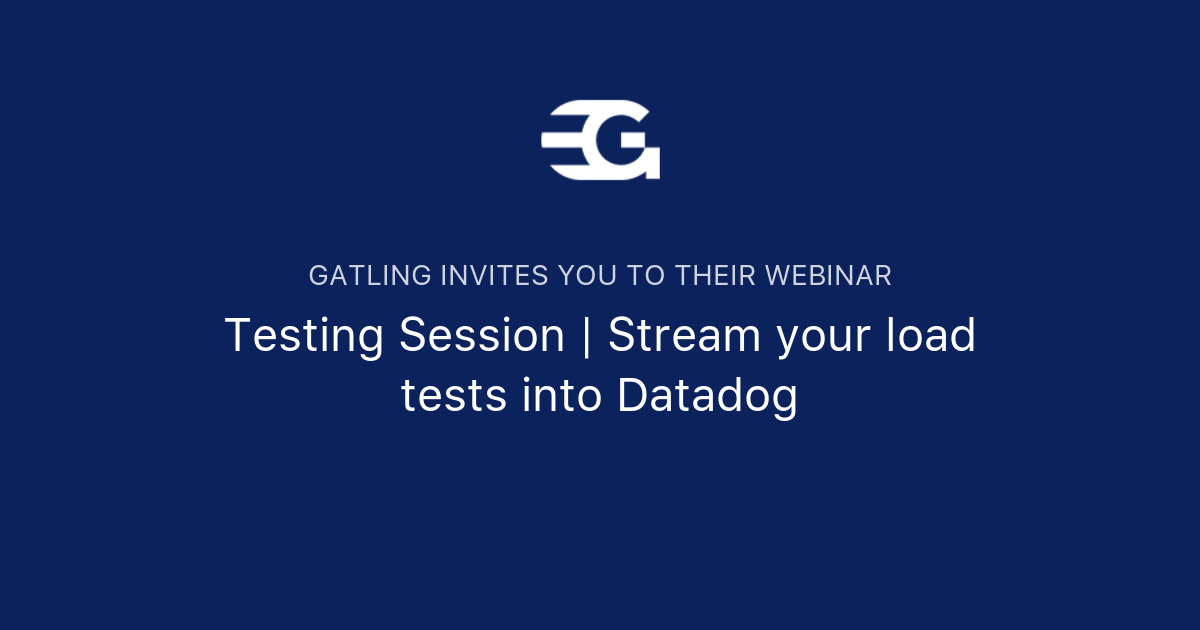 GATLING INVITES YOU TO THEIR WEBINAR

Testing Session | Stream your load tests into Datadog